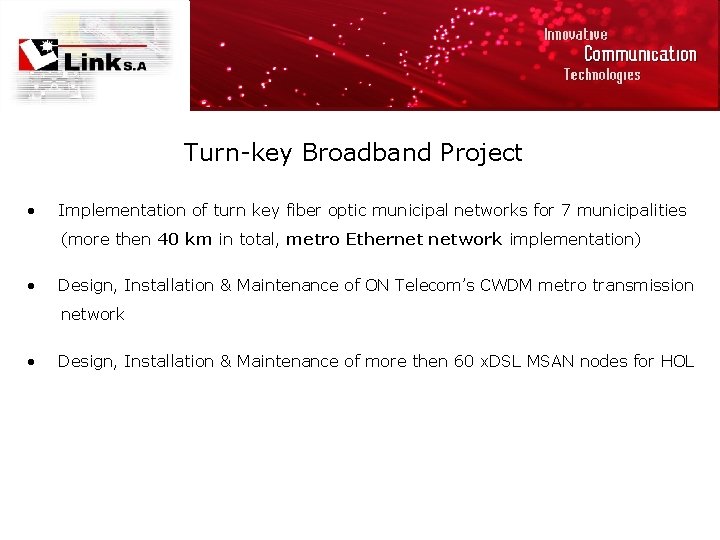 Link S.A

Innovative
Communication
Technologies

Turn-key Broadband Project

• Implementation of turn key fiber optic municipal networks for 7 municipalities (more then 40 km in total, metro Ethernet network implementation)

• Design, Installation & Maintenance of ON Telecom's CWDM metro transmission network

• Design, Installation & Maintenance of more then 60 xDSL MSAN nodes for HOL